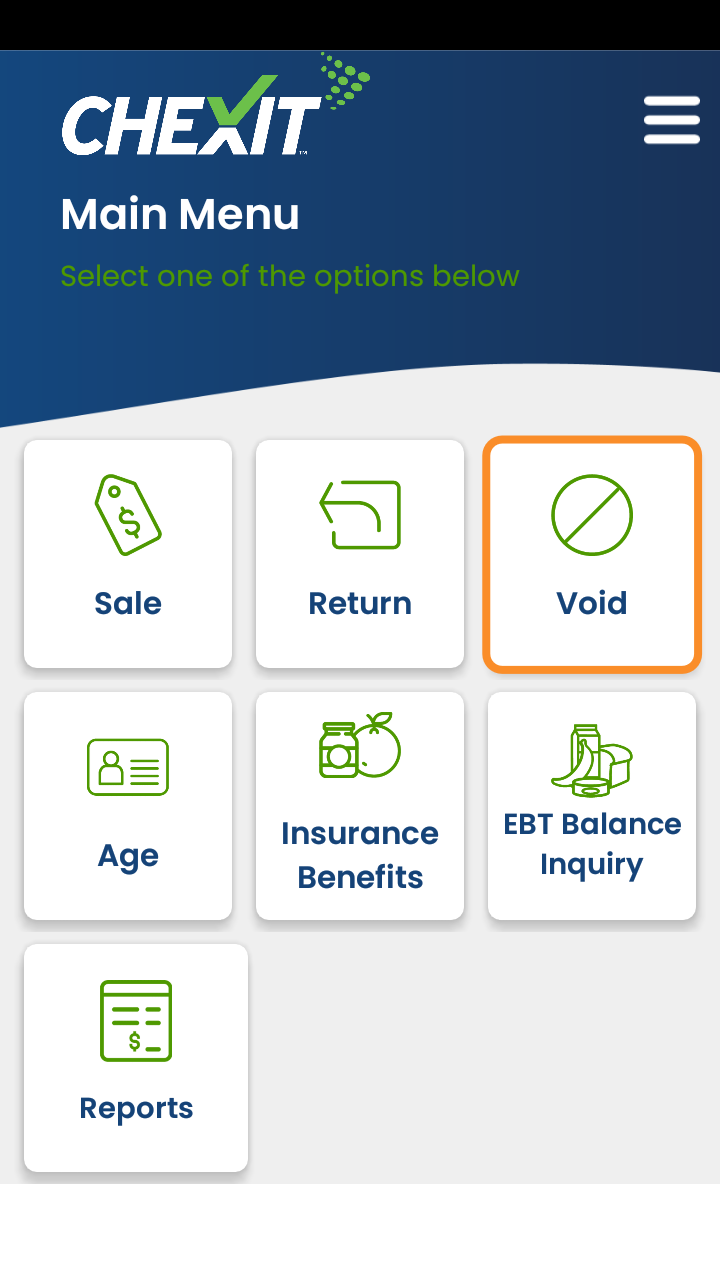 CHEXIT™

Main Menu

Select one of the options below

Sale

Return

Void

Age

Insurance Benefits

EBT Balance Inquiry

Reports